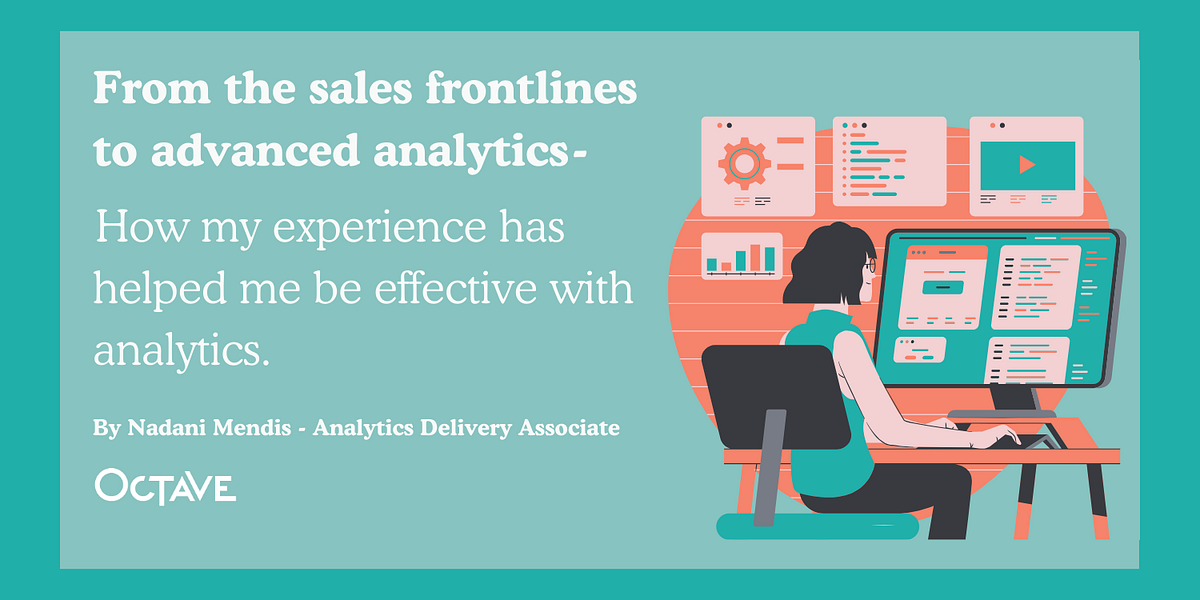 From the sales frontlines to advanced analytics-

How my experience has helped me be effective with analytics.

By Nadani Mendis - Analytics Delivery Associate

OCTAVE